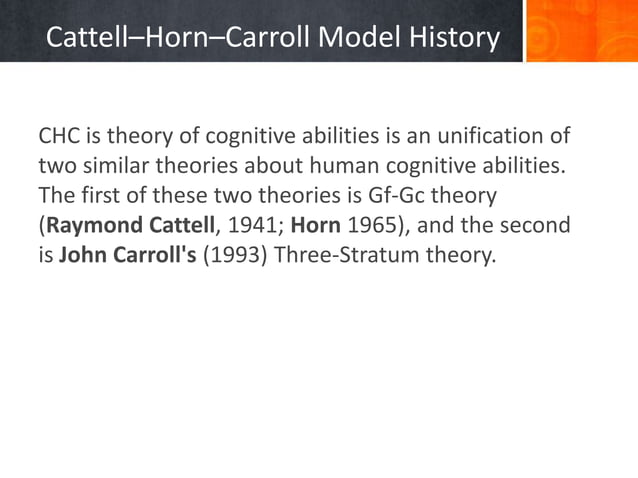 Cattell–Horn–Carroll Model History

CHC is theory of cognitive abilities is an unification of two similar theories about human cognitive abilities. The first of these two theories is Gf-Gc theory (Raymond Cattell, 1941; Horn 1965), and the second is John Carroll's (1993) Three-Stratum theory.